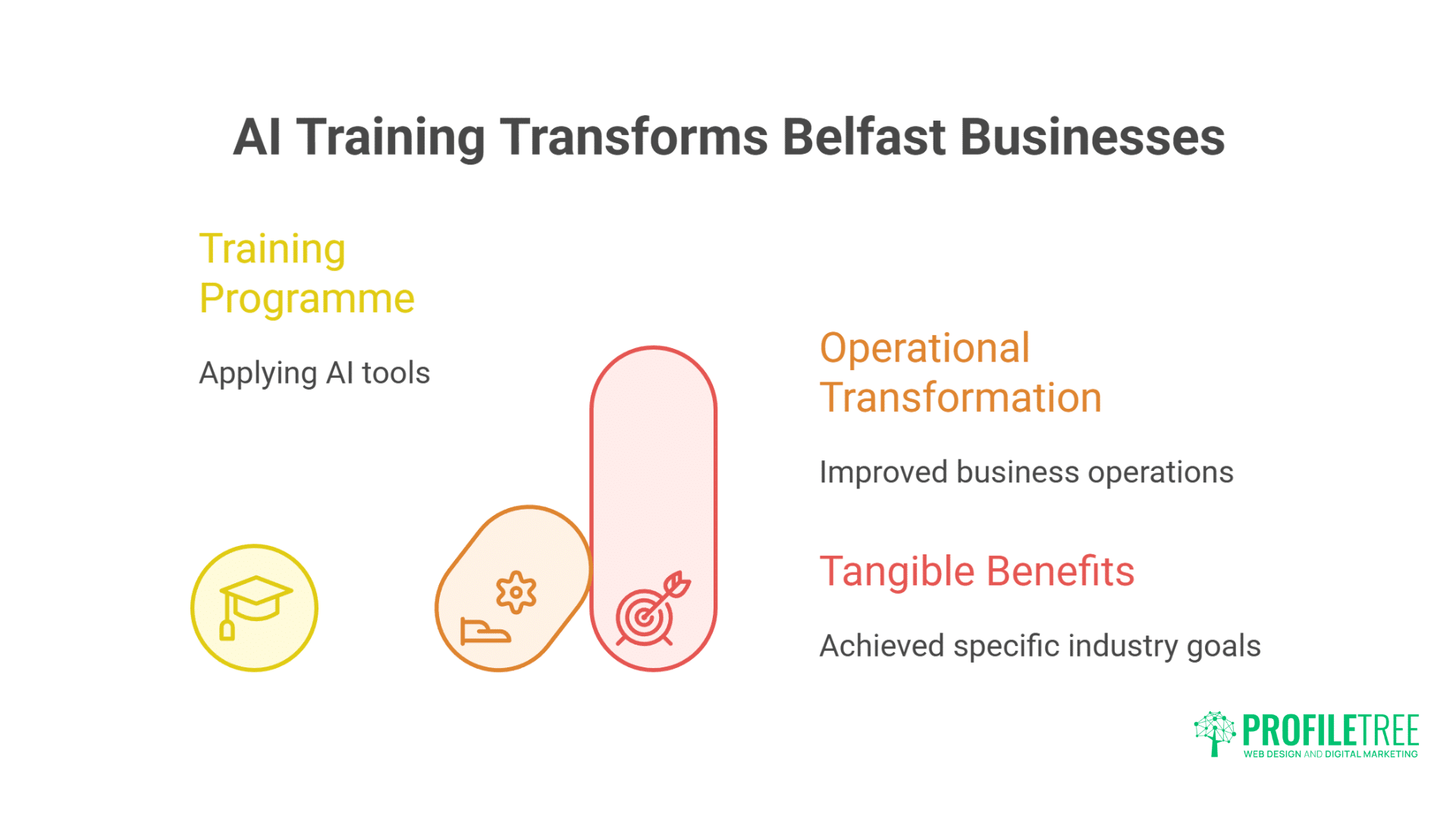 AI Training Transforms Belfast Businesses

Training Programme

Applying AI tools

Operational Transformation

Improved business operations

Tangible Benefits

Achieved specific industry goals

PROFILETREE
WEB DESIGN AND DIGITAL MARKETING